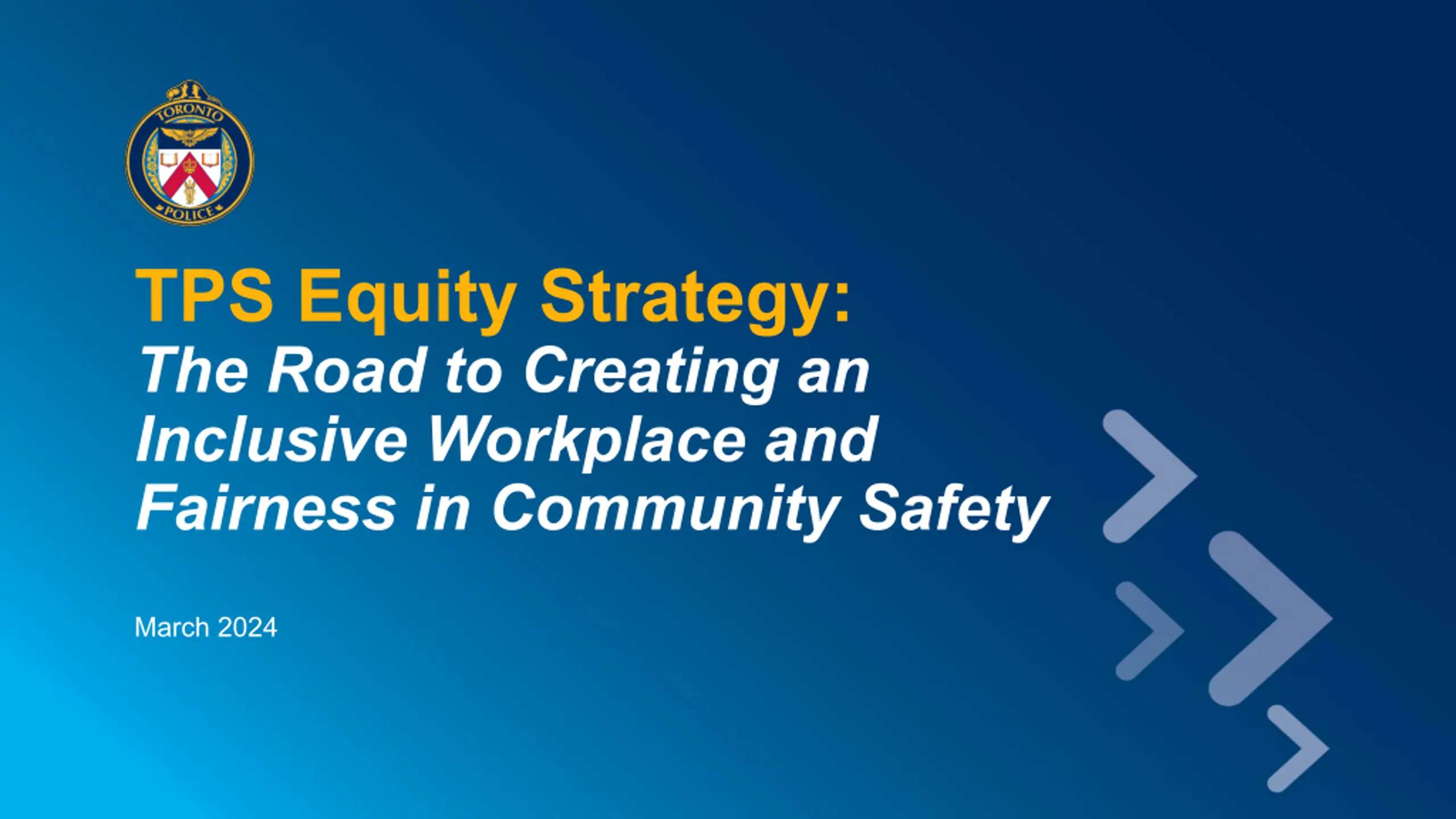 TORONTO
POLICE

TPS Equity Strategy:
The Road to Creating an Inclusive Workplace and Fairness in Community Safety

March 2024